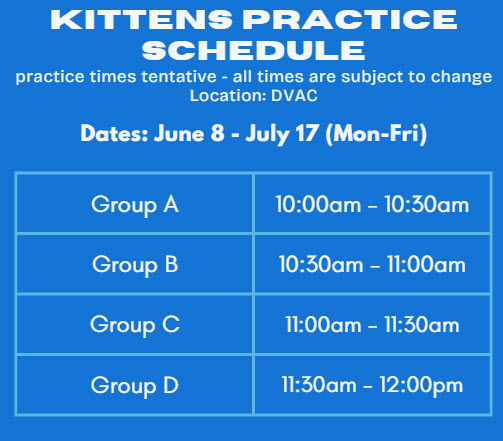 KITTENS PRACTICE SCHEDULE
practice times tentative - all times are subject to change
Location: DVAC

Dates: June 8 - July 17 (Mon-Fri)

| Group A | 10:00am - 10:30am |
|---|---|
| Group B | 10:30am - 11:00am |
| Group C | 11:00am - 11:30am |
| Group D | 11:30am - 12:00pm |